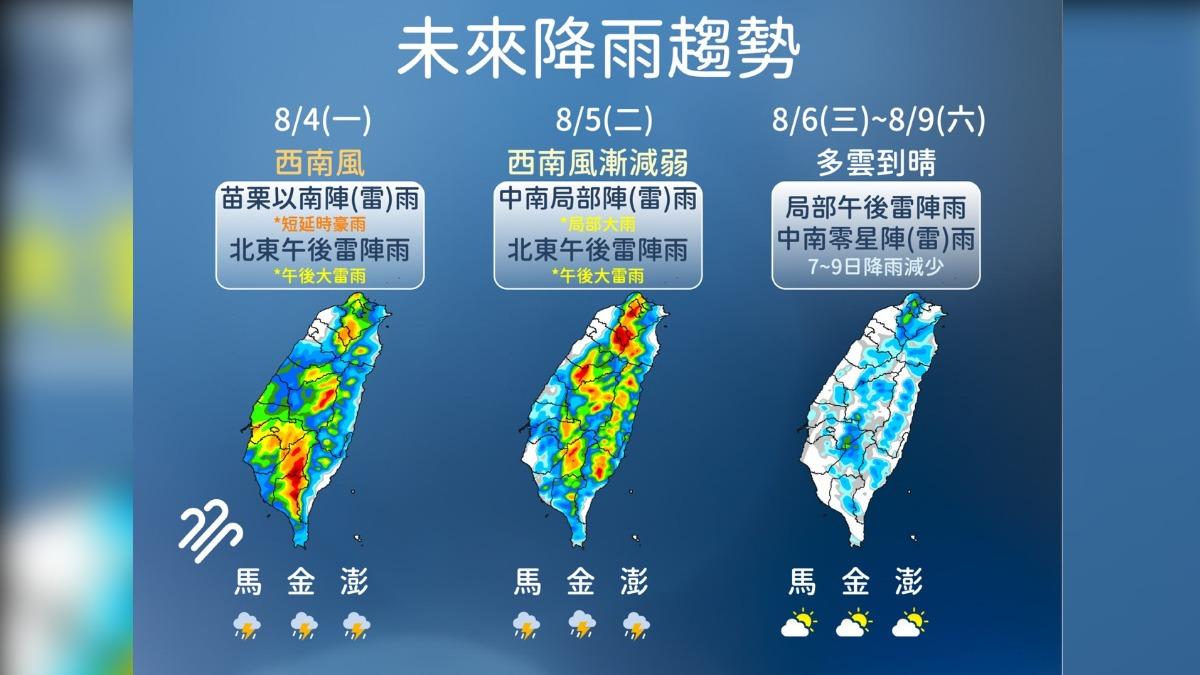 未來降雨趨勢

8/4(一)
西南風
苗栗以南陣(雷)雨
*短延時豪雨
北東午後雷陣雨
*午後大雷雨

馬 金 澎

8/5(二)
西南風漸減弱
中南局部陣(雷)雨
*局部大雨
北東午後雷陣雨
*午後大雷雨

馬 金 澎

8/6(三)~8/9(六)
多雲到晴
局部午後雷陣雨
中南零星陣(雷)雨
7~9日降雨減少

馬 金 澎